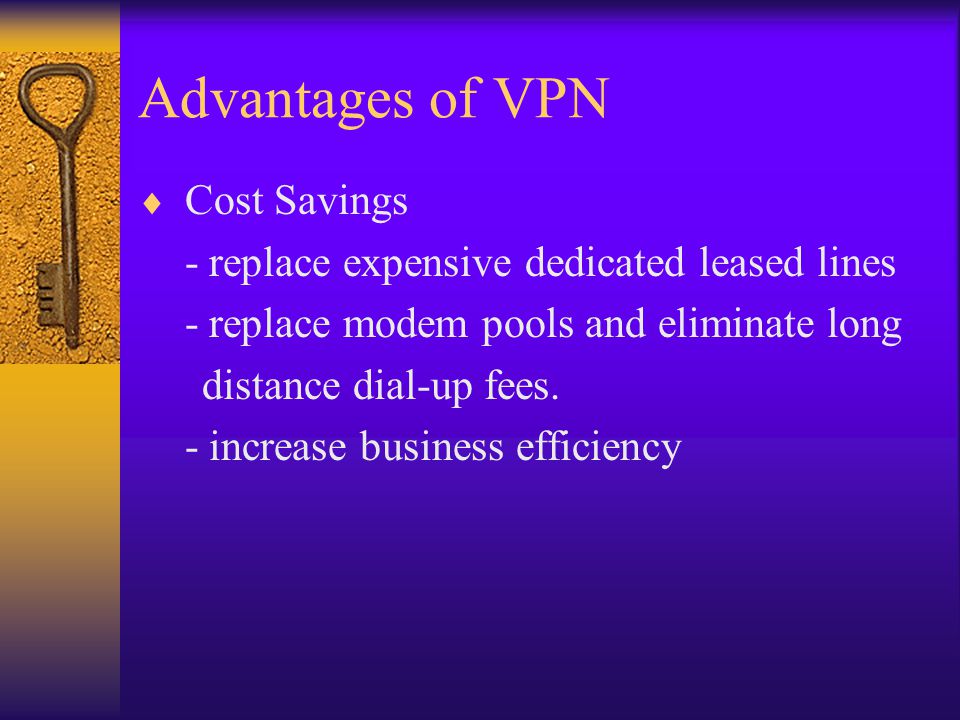 Advantages of VPN

♦ Cost Savings
- replace expensive dedicated leased lines
- replace modem pools and eliminate long distance dial-up fees.
- increase business efficiency